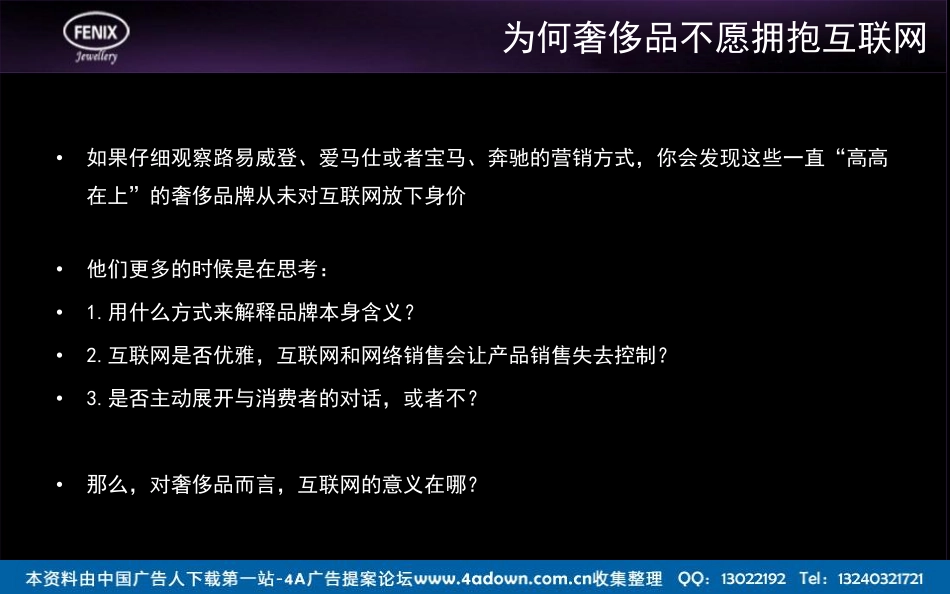 FENIX
Jewellery

为何奢侈品不愿拥抱互联网

• 如果仔细观察路易威登、爱马仕或者宝马、奔驰的营销方式，你会发现这些一直“高高在上”的奢侈品牌从未对互联网放下身价

• 他们更多的时候是在思考：
• 1.用什么方式来解释品牌本身含义？
• 2.互联网是否优雅，互联网和网络销售会让产品销售失去控制？
• 3.是否主动展开与消费者的对话，或者不？

• 那么，对奢侈品而言，互联网的意义在哪？

本资料由中国广告人下载第一站-4A广告提案论坛www.4adown.com.cn收集整理 QQ：13022192 Tel：13240321721